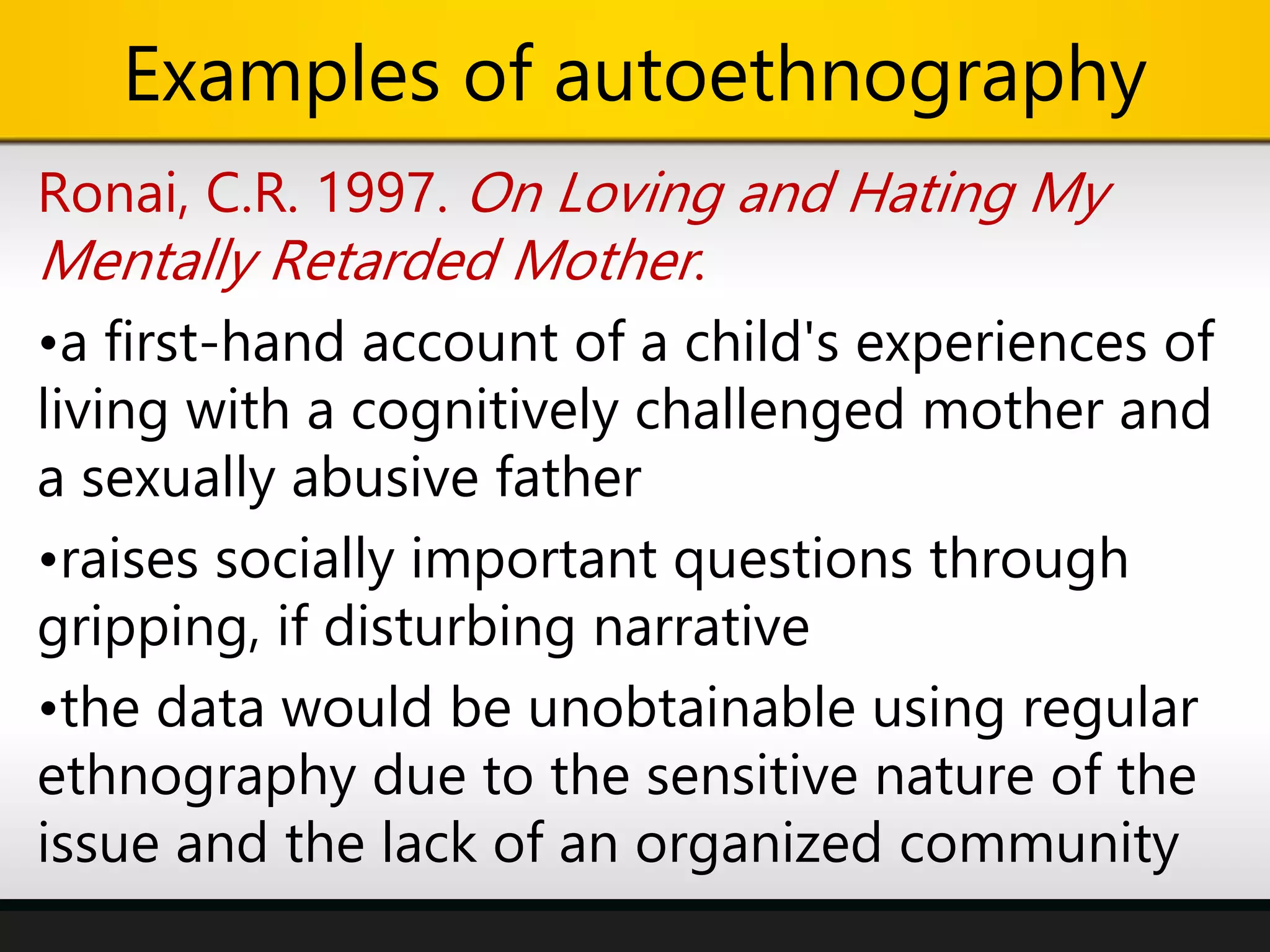 Examples of autoethnography

Ronai, C.R. 1997. On Loving and Hating My Mentally Retarded Mother.

•a first-hand account of a child's experiences of living with a cognitively challenged mother and a sexually abusive father

•raises socially important questions through gripping, if disturbing narrative

•the data would be unobtainable using regular ethnography due to the sensitive nature of the issue and the lack of an organized community